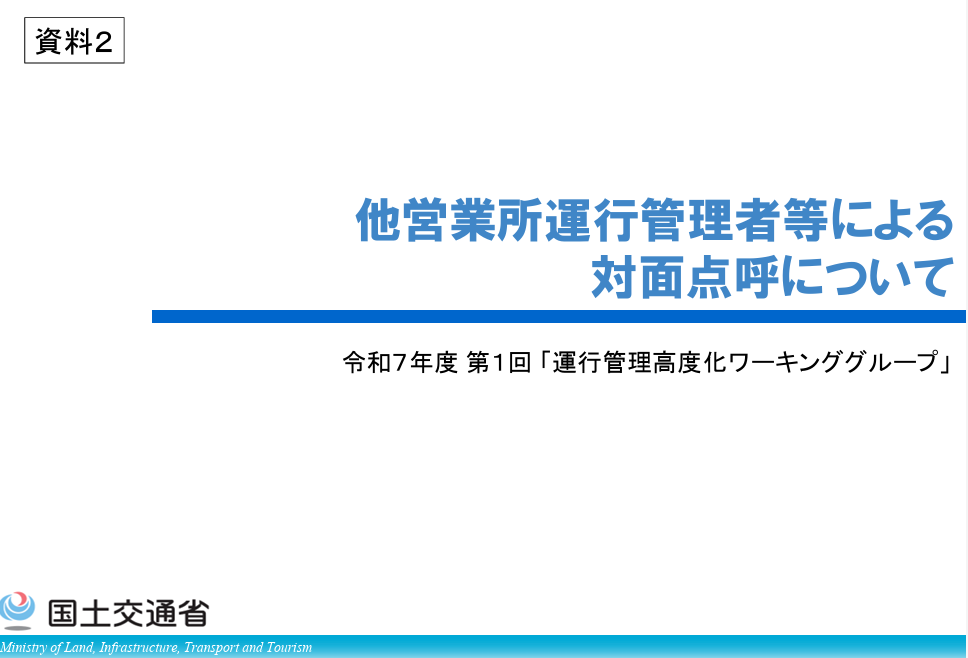 資料2

他営業所運行管理者等による対面点呼について

令和7年度 第1回「運行管理高度化ワーキンググループ」

国土交通省

Ministry of Land, Infrastructure, Transport and Tourism